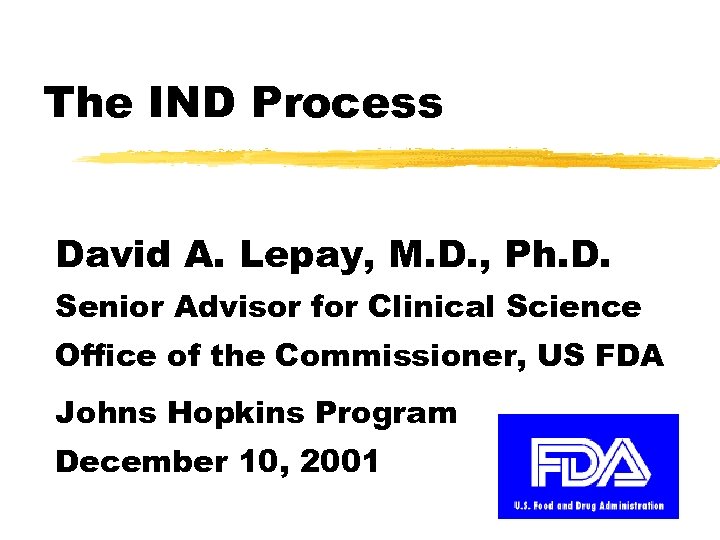 The IND Process

David A. Lepay, M.D., Ph.D.

Senior Advisor for Clinical Science

Office of the Commissioner, US FDA

Johns Hopkins Program

December 10, 2001

FDA

U.S. Food and Drug Administration